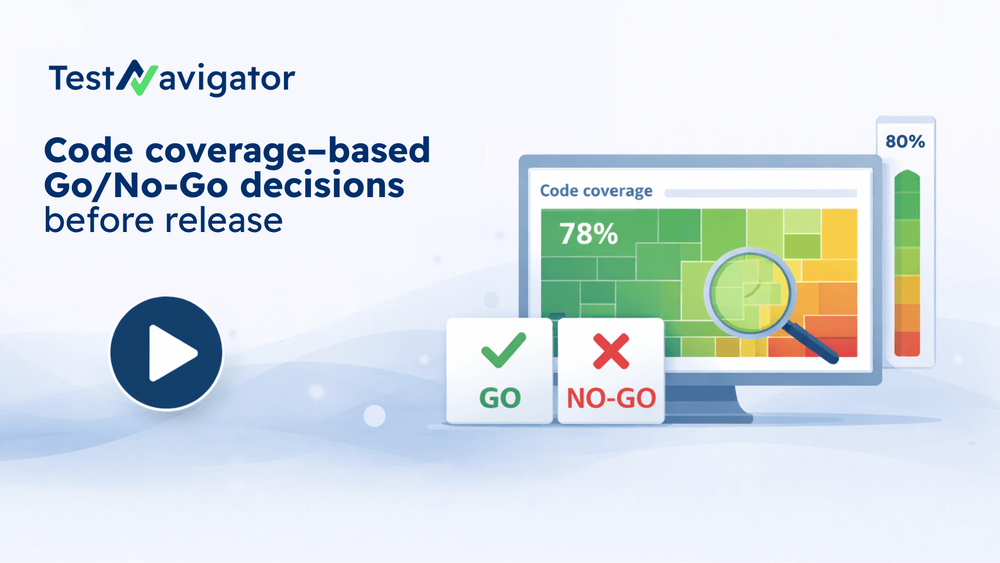 TestNavigator

Code coverage–based Go/No-Go decisions before release

Code coverage

78%

80%

GO

NO-GO